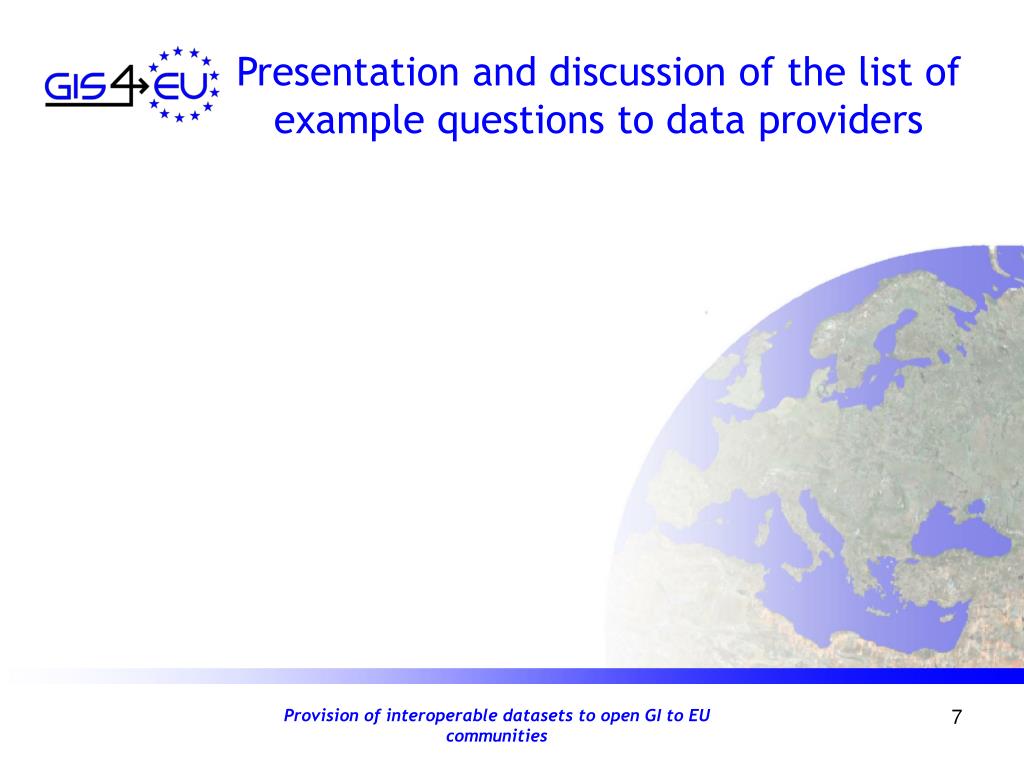 GIS4EU

Presentation and discussion of the list of example questions to data providers

Provision of interoperable datasets to open GI to EU communities

7